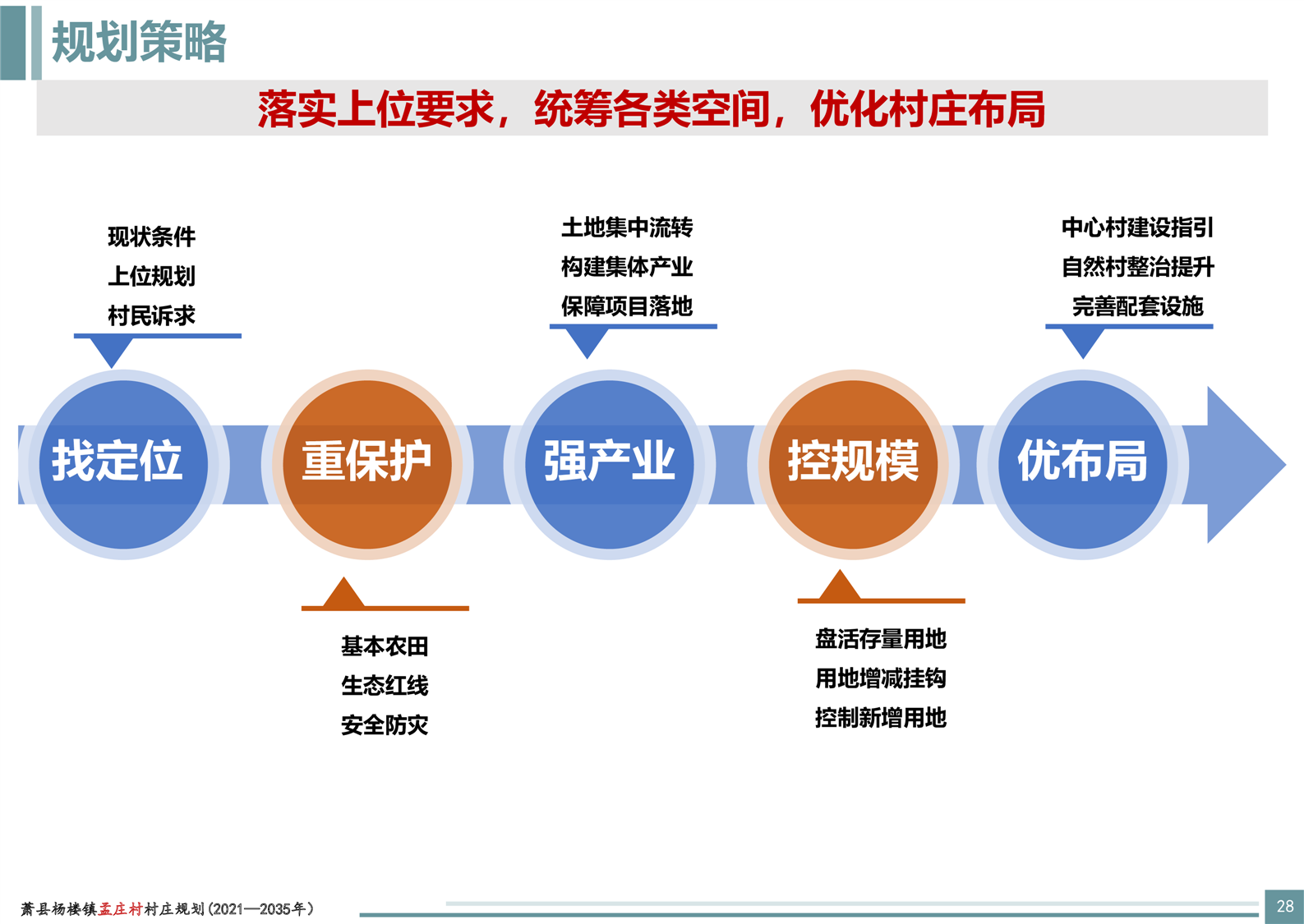 规划策略

落实上位要求，统筹各类空间，优化村庄布局

现状条件
上位规划
村民诉求

土地集中流转
构建集体产业
保障项目落地

中心村建设指引
自然村整治提升
完善配套设施

找定位

重保护

强产业

控规模

优布局

基本农田
生态红线
安全防灾

盘活存量用地
用地增减挂钩
控制新增用地

萧县杨楼镇孟庄村村庄规划（2021—2035年）

28